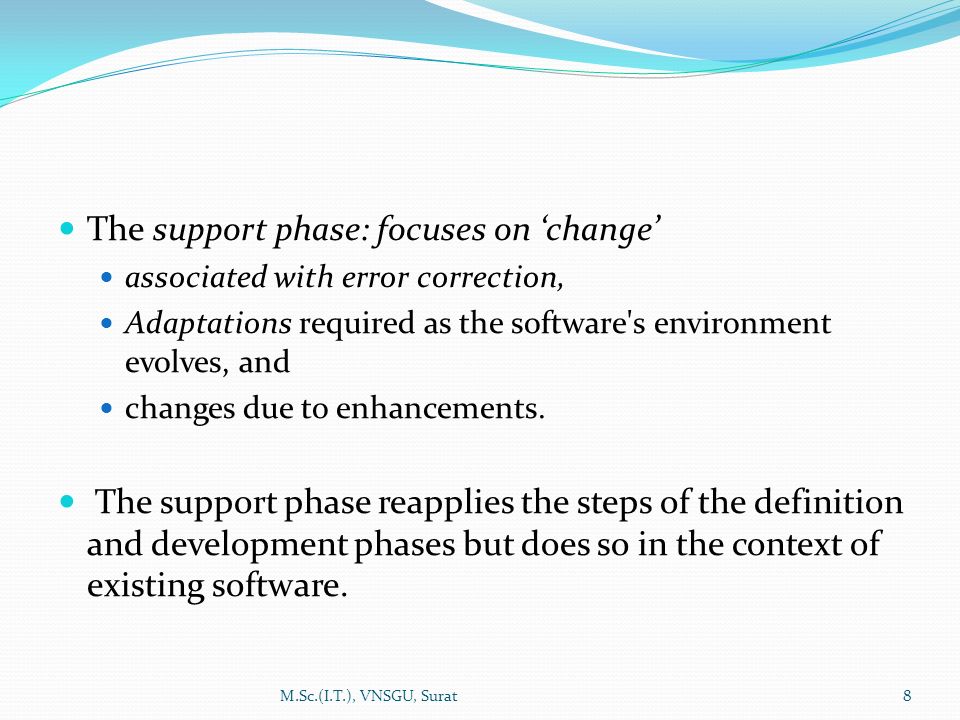 The support phase: focuses on ‘change’

associated with error correction,

Adaptations required as the software's environment evolves, and

changes due to enhancements.

The support phase reapplies the steps of the definition and development phases but does so in the context of existing software.

M.Sc.(I.T.), VNSGU, Surat

8